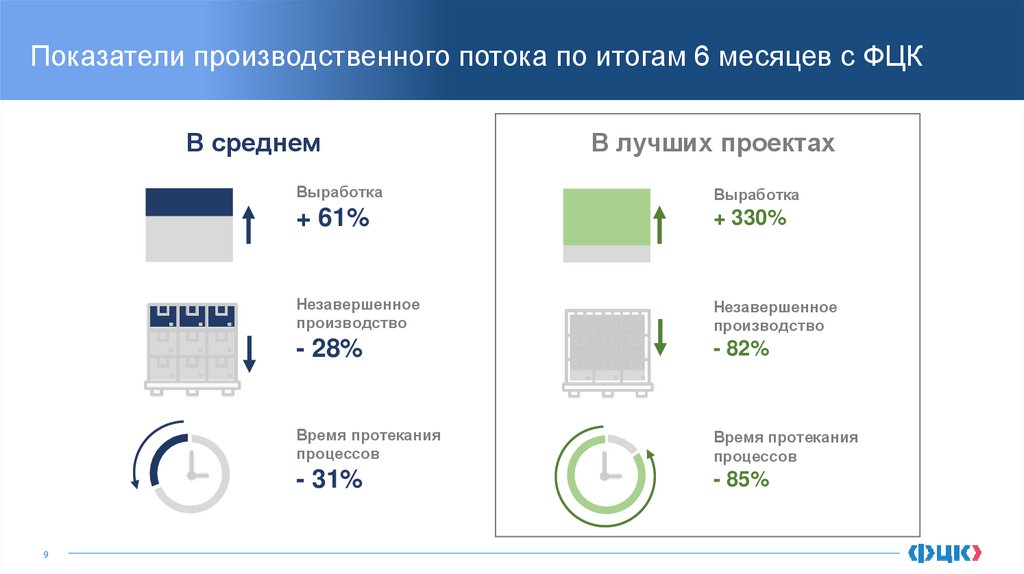 Показатели производственного потока по итогам 6 месяцев с ФЦК

В среднем

Выработка
+ 61%

Незавершенное производство
- 28%

Время протекания процессов
- 31%

В лучших проектах

Выработка
+ 330%

Незавершенное производство
- 82%

Время протекания процессов
- 85%

9

ФЦК